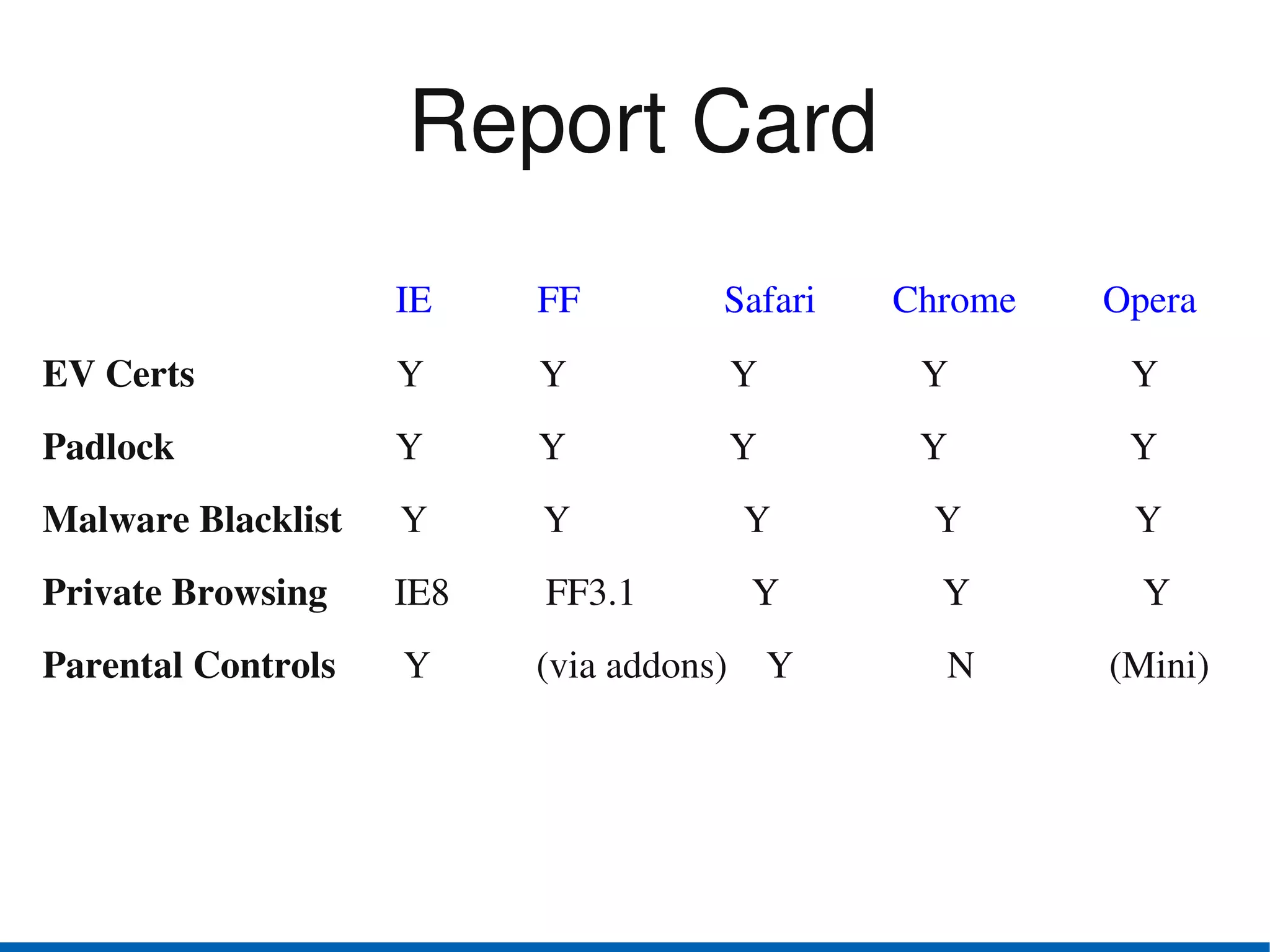 Report Card

| | IE | FF | Safari | Chrome | Opera |
|---|---|---|---|---|---|
| EV Certs | Y | Y | Y | Y | Y |
| Padlock | Y | Y | Y | Y | Y |
| Malware Blacklist | Y | Y | Y | Y | Y |
| Private Browsing | IE8 | FF3.1 | Y | Y | Y |
| Parental Controls | Y | (via addons) | Y | N | (Mini) |